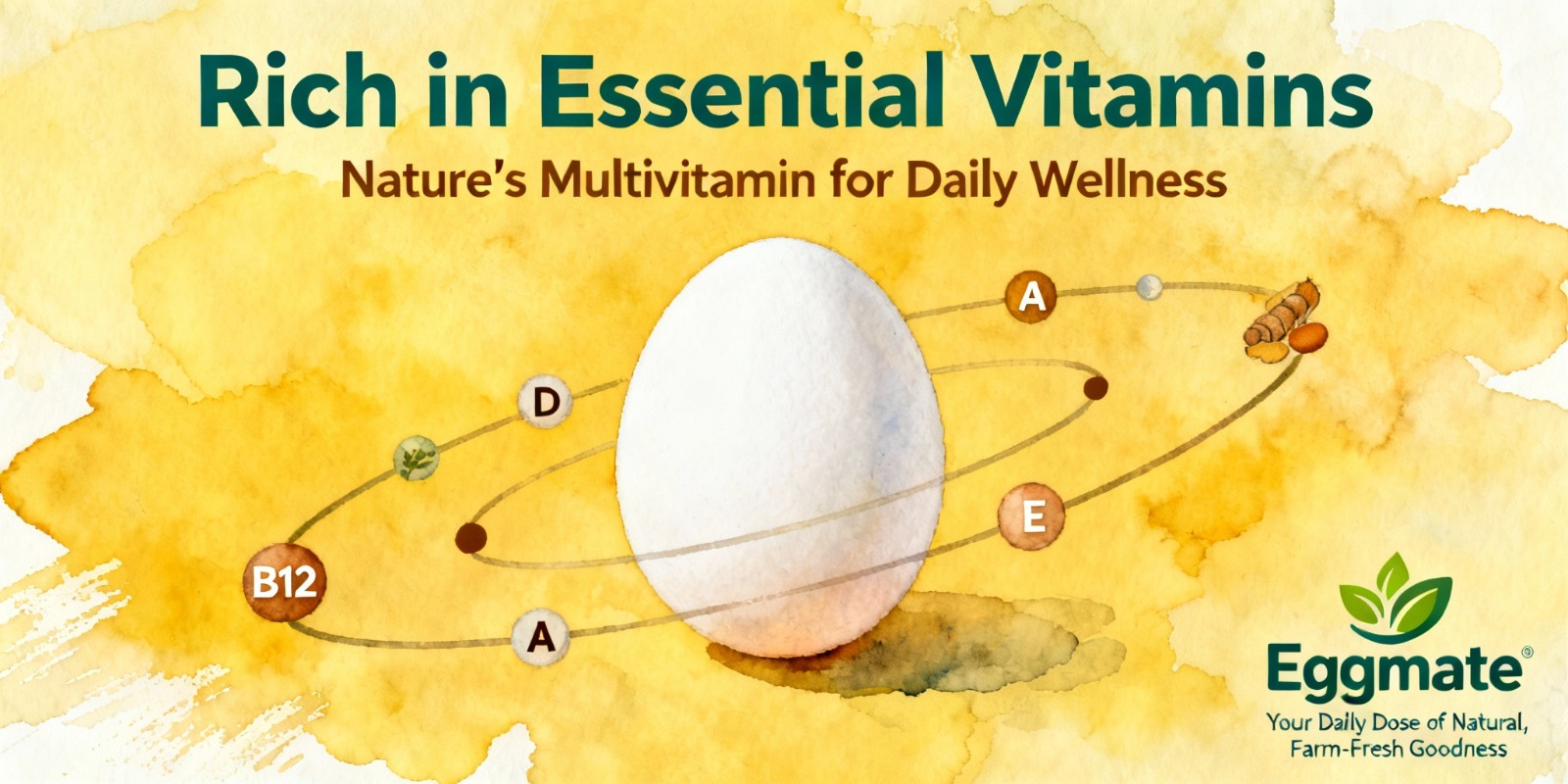 Rich in Essential Vitamins

Nature's Multivitamin for Daily Wellness

A

D

E

B12

A

Eggmate®

Your Daily Dose of Natural, Farm-Fresh Goodness